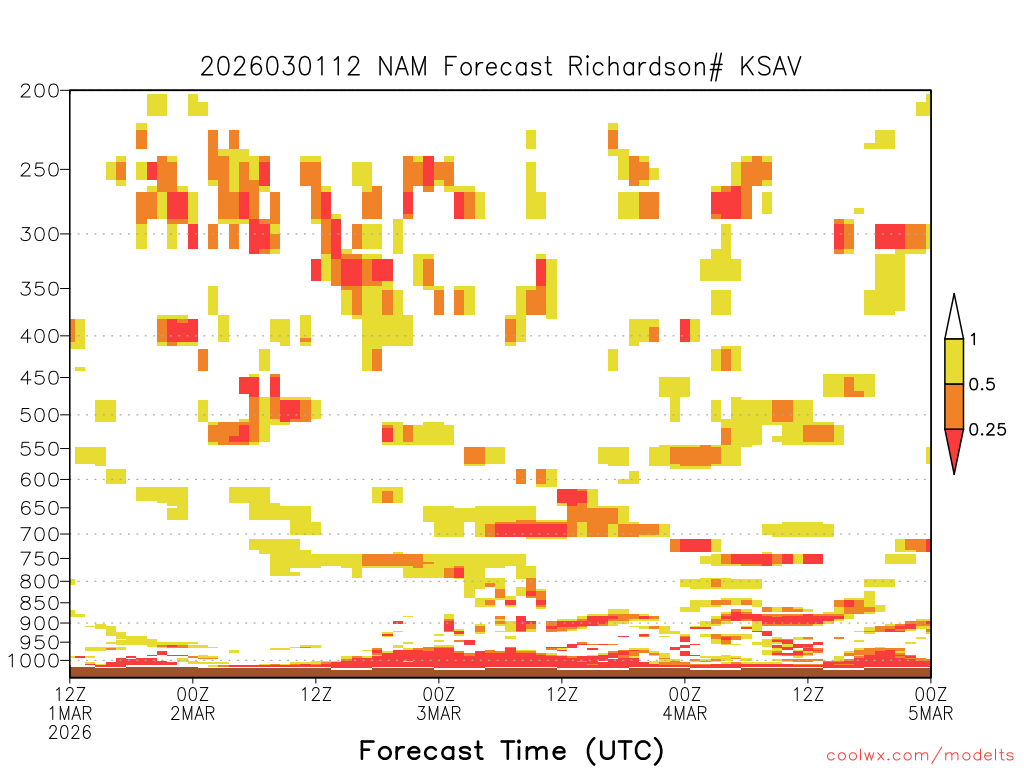 2026030112 NAM Forecast Richardson# KSAV

200
250
300
350
400
450
500
550
600
650
700
750
800
850
900
950
1000

1
0.5
0.25

12Z 1MAR 2026
00Z 2MAR
12Z
00Z 3MAR
12Z
00Z 4MAR
12Z
00Z 5MAR

Forecast Time (UTC)

coolwx.com/modelts